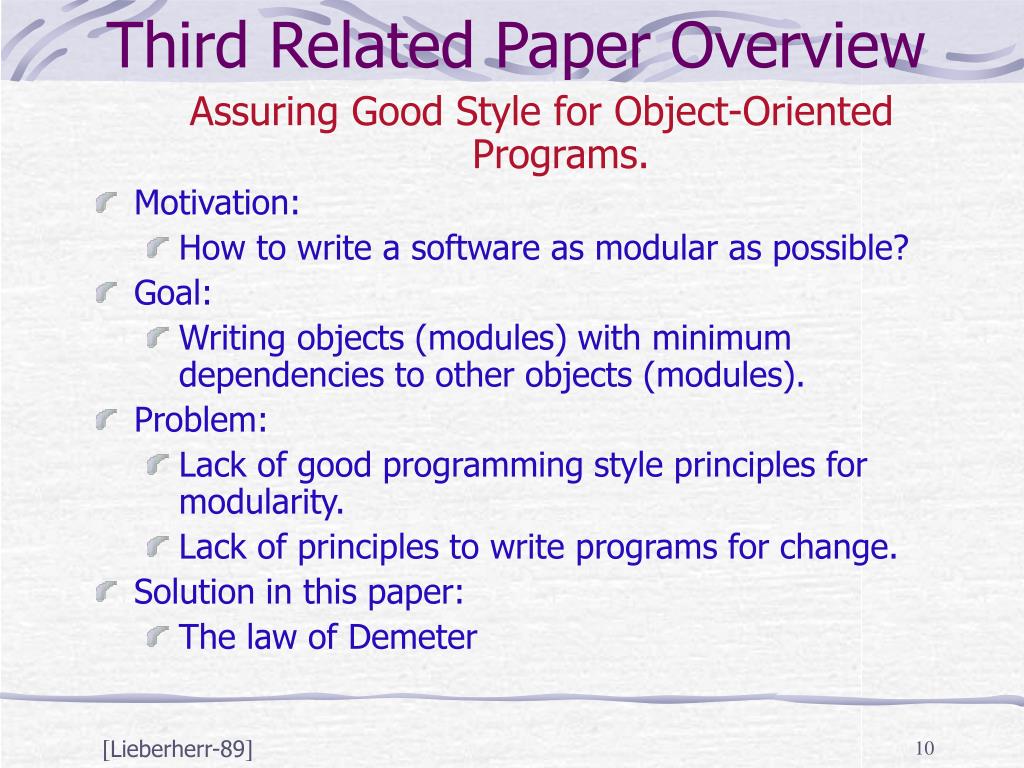 Third Related Paper Overview

Assuring Good Style for Object-Oriented Programs.

Motivation:

How to write a software as modular as possible?

Goal:

Writing objects (modules) with minimum dependencies to other objects (modules).

Problem:

Lack of good programming style principles for modularity.

Lack of principles to write programs for change.

Solution in this paper:

The law of Demeter

[Lieberherr-89]

10